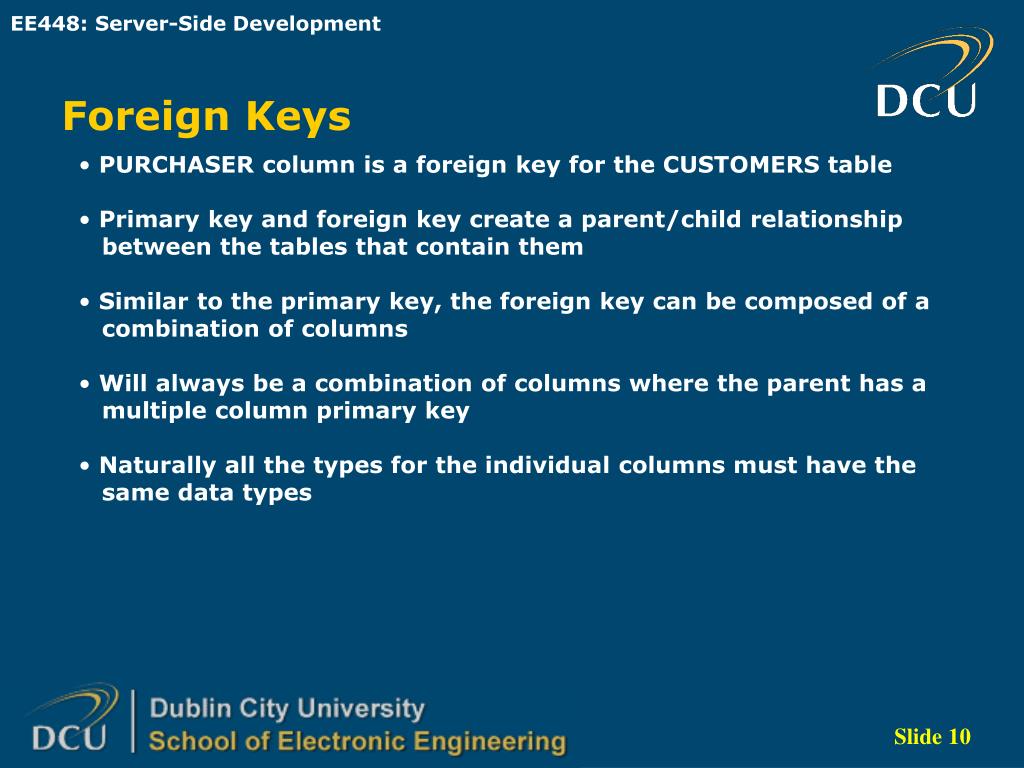 EE448: Server-Side Development

DCU

Foreign Keys

• PURCHASER column is a foreign key for the CUSTOMERS table

• Primary key and foreign key create a parent/child relationship between the tables that contain them

• Similar to the primary key, the foreign key can be composed of a combination of columns

• Will always be a combination of columns where the parent has a multiple column primary key

• Naturally all the types for the individual columns must have the same data types

DCU Dublin City University School of Electronic Engineering

Slide 10